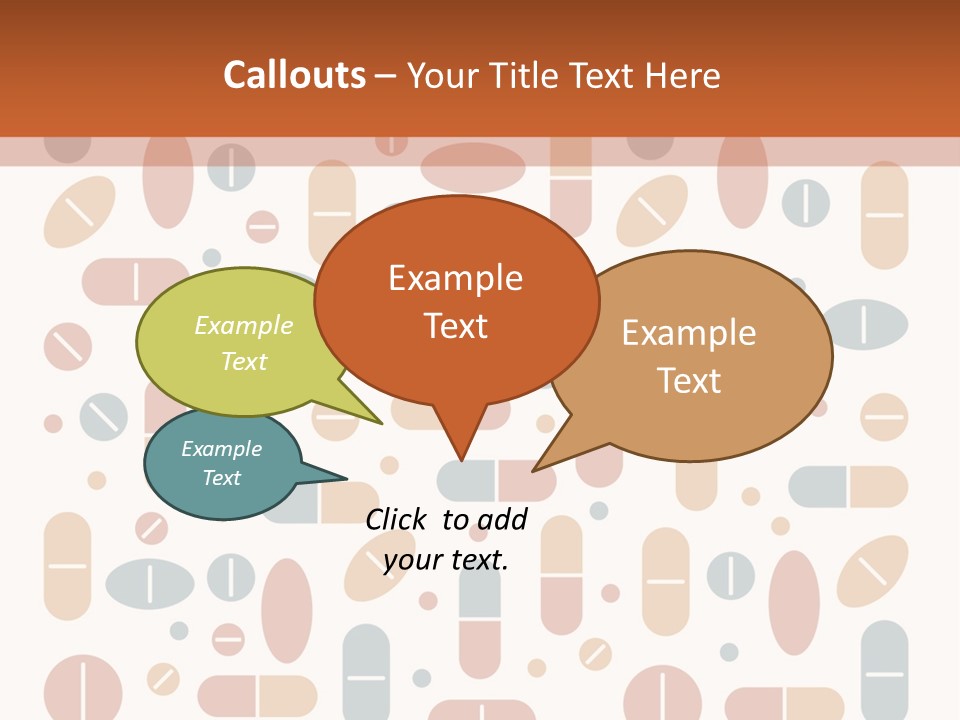 Callouts – Your Title Text Here

Example Text

Example Text

Example Text

Example Text

Click to add your text.